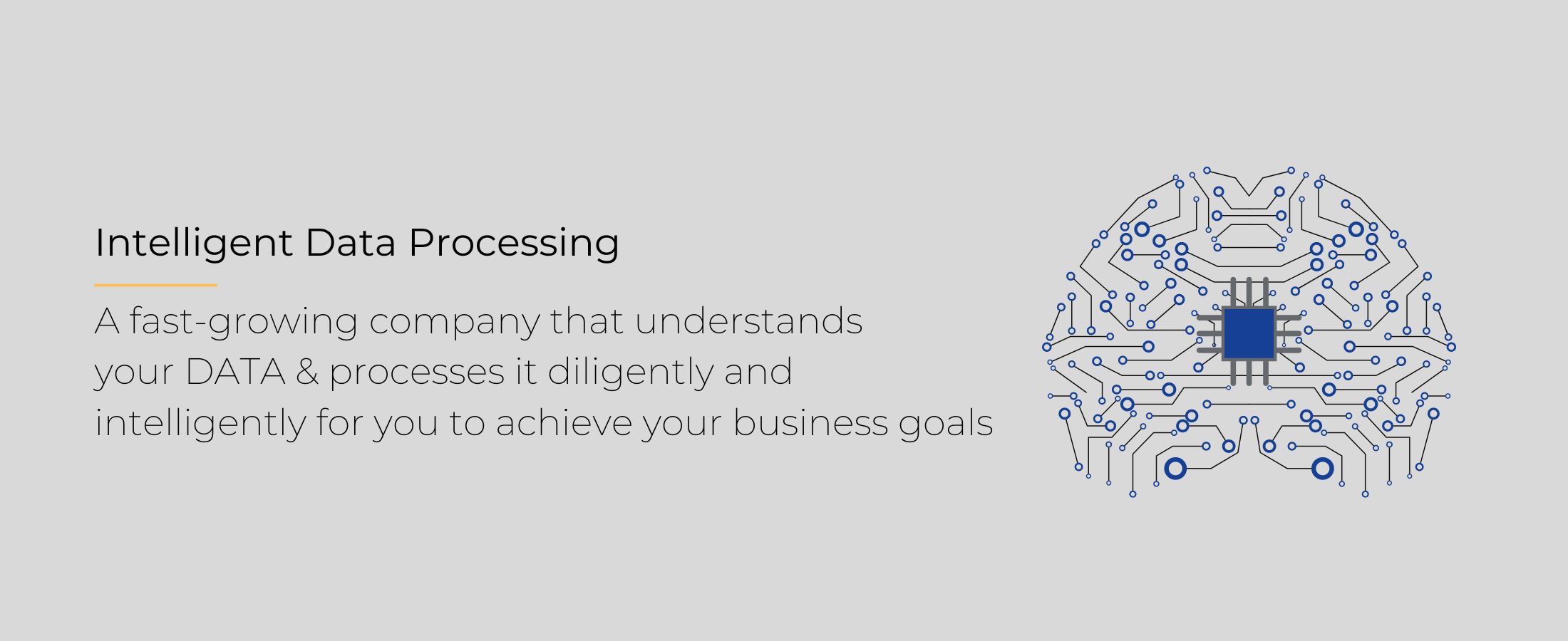 Intelligent Data Processing

A fast-growing company that understands your DATA & processes it diligently and intelligently for you to achieve your business goals